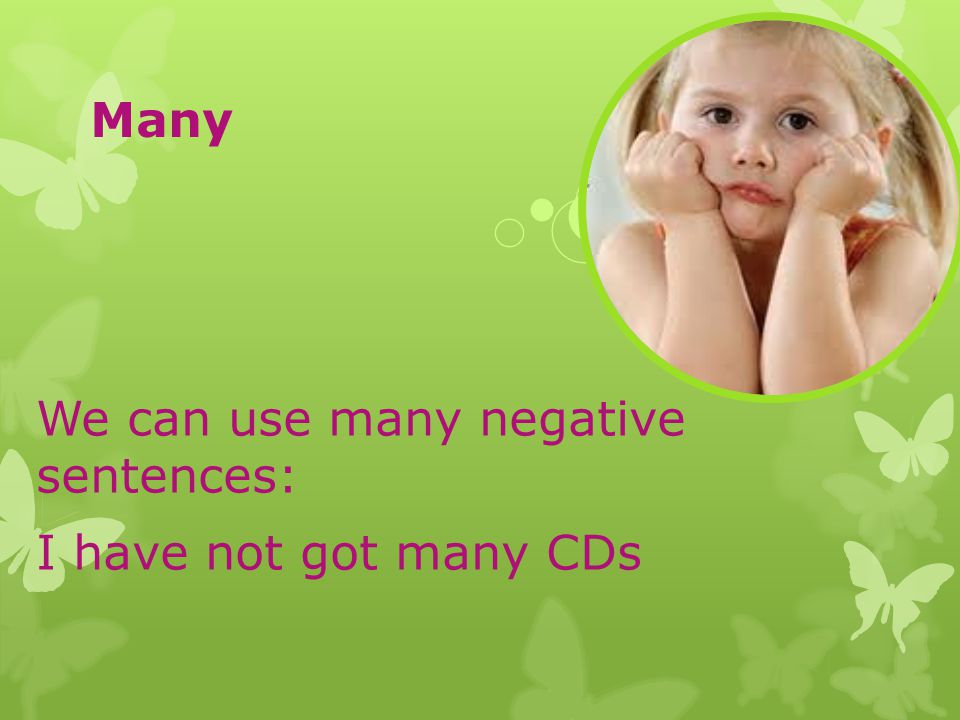 Many

We can use many negative sentences:

I have not got many CDs